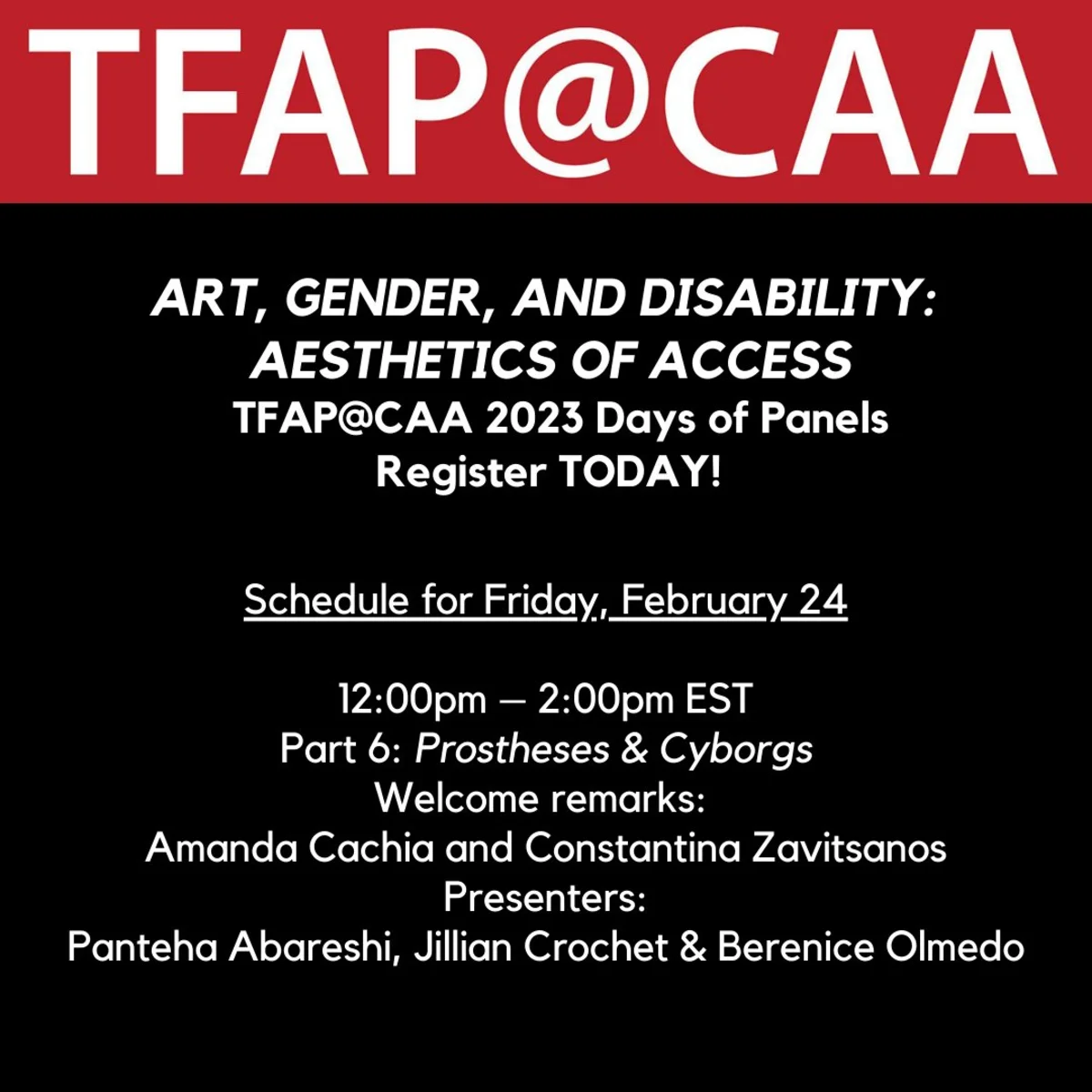 TFAP@CAA

ART, GENDER, AND DISABILITY: AESTHETICS OF ACCESS
TFAP@CAA 2023 Days of Panels
Register TODAY!

Schedule for Friday, February 24

12:00pm – 2:00pm EST
Part 6: Prostheses & Cyborgs
Welcome remarks:
Amanda Cachia and Constantina Zavitsanos
Presenters:
Panteha Abareshi, Jillian Crochet & Berenice Olmedo